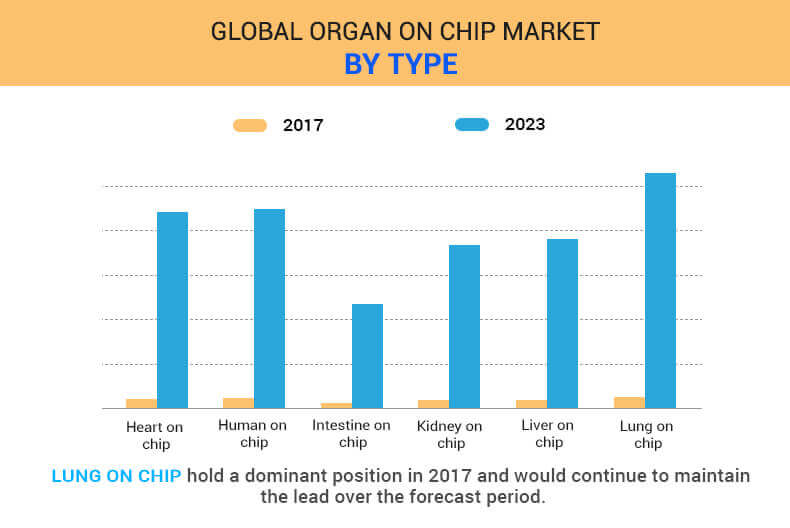 GLOBAL ORGAN ON CHIP MARKET
BY TYPE

2017
2023

Heart on chip
Human on chip
Intestine on chip
Kidney on chip
Liver on chip
Lung on chip

LUNG ON CHIP hold a dominant position in 2017 and would continue to maintain the lead over the forecast period.